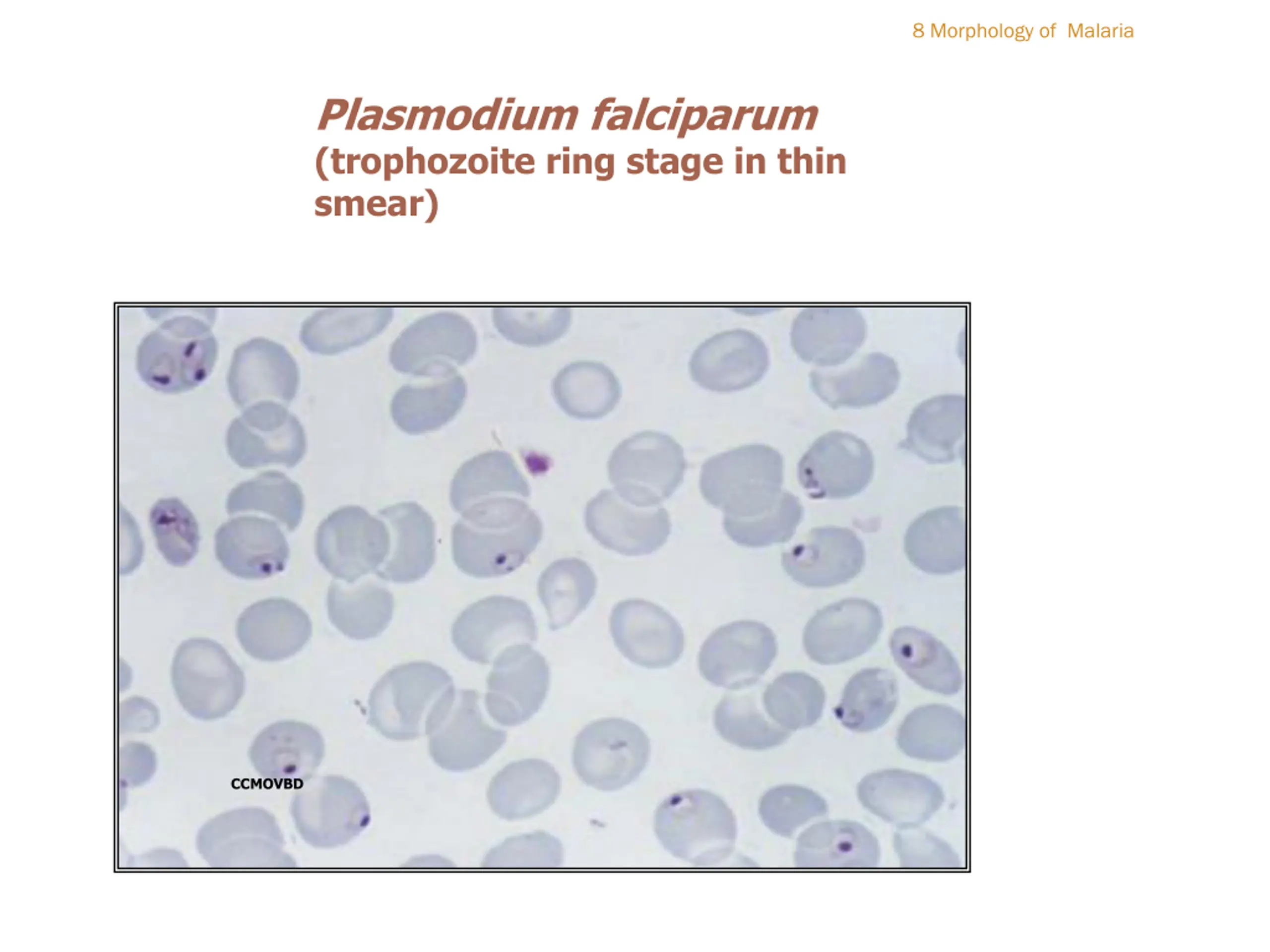 8 Morphology of Malaria

Plasmodium falciparum
(trophozoite ring stage in thin smear)

CCMOVBD